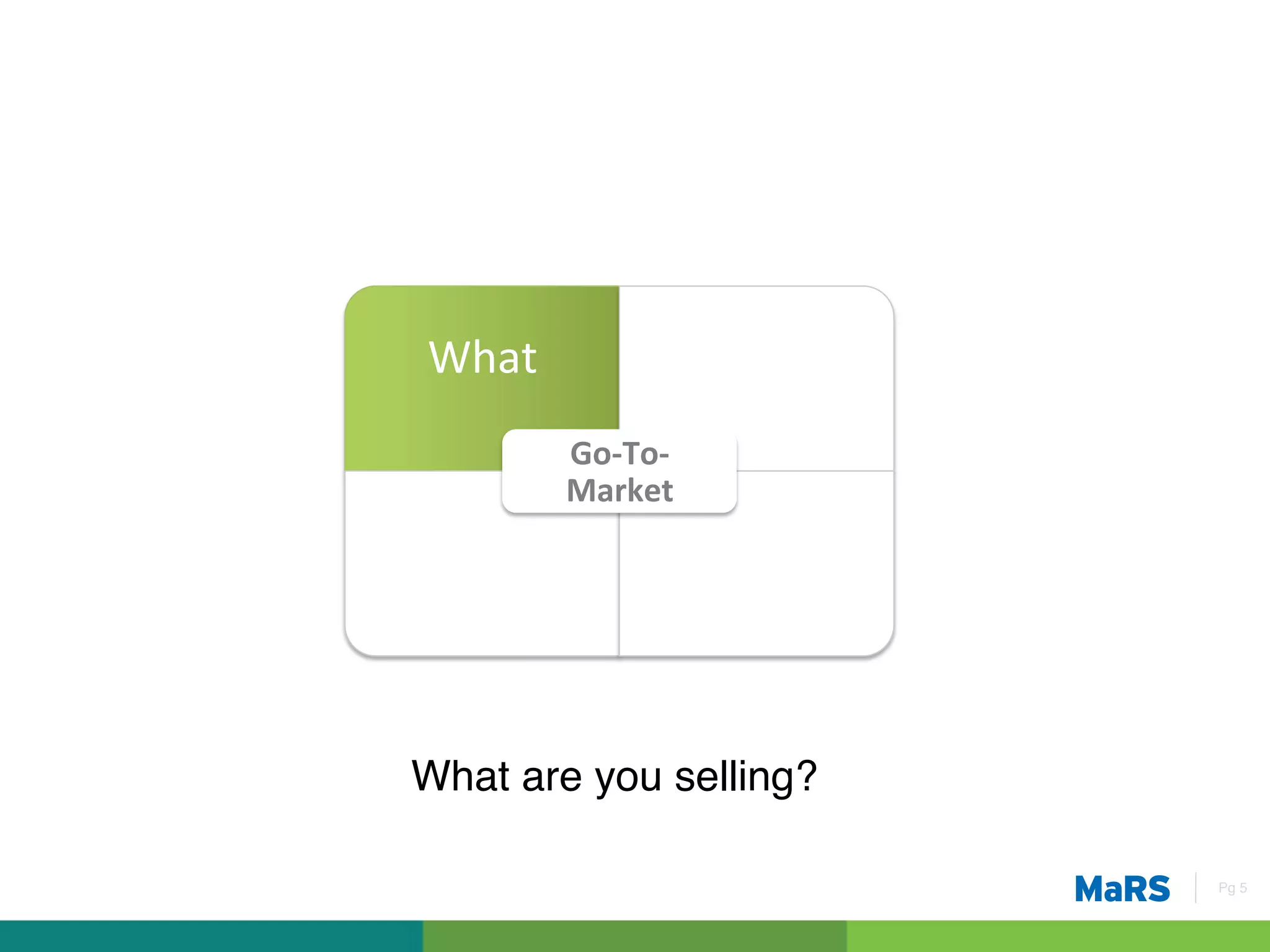 What

Go-To-Market

What are you selling?

MaRS

Pg 5